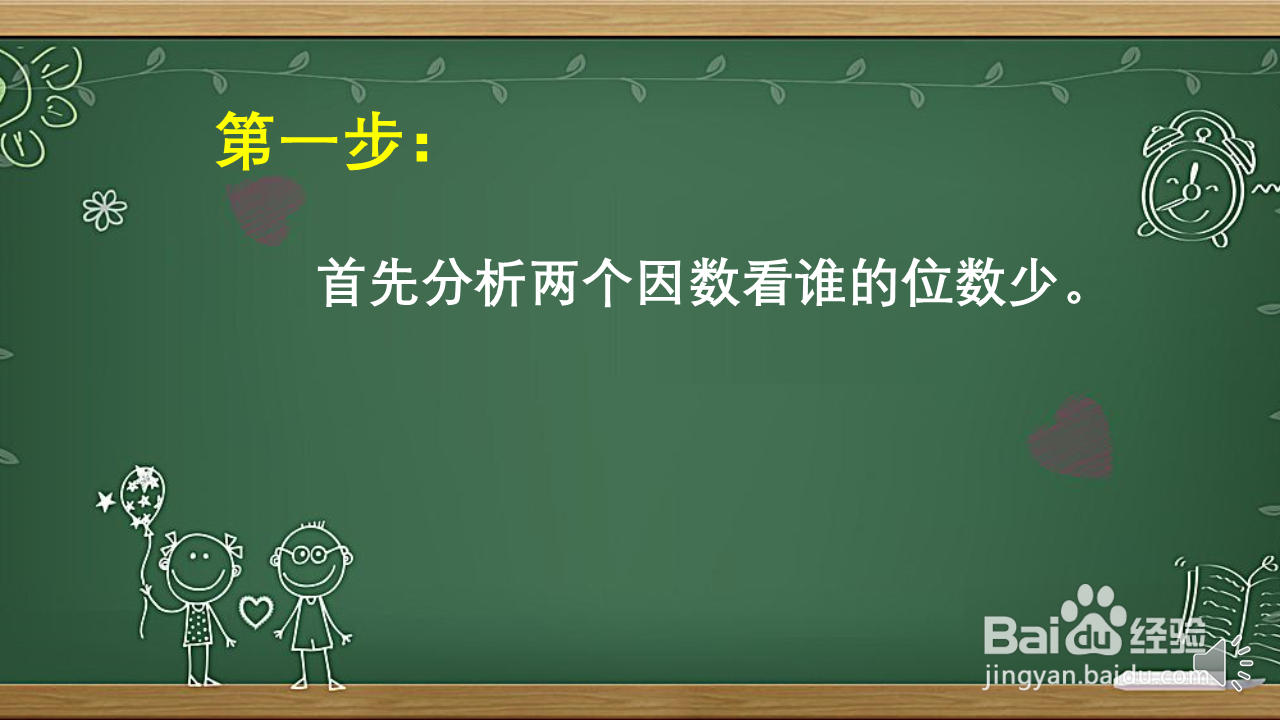 第一步：

首先分析两个因数看谁的位数少。

Baidu经验
jingyan.baidu.com